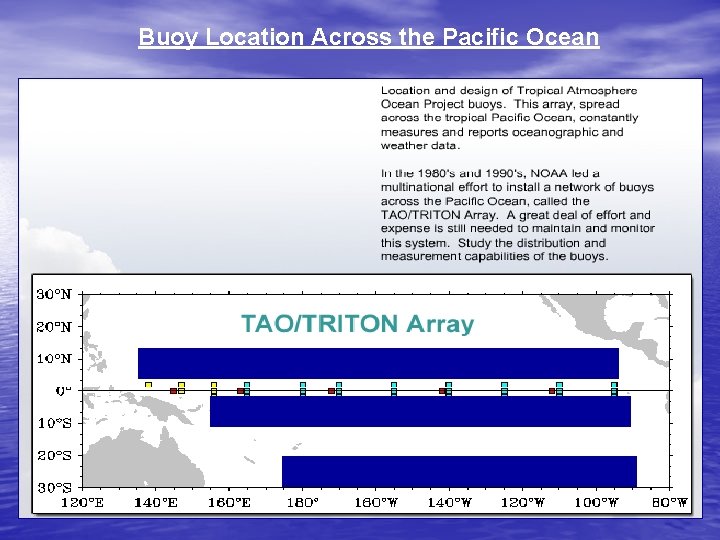 Buoy Location Across the Pacific Ocean

Location and design of Tropical Atmosphere Ocean Project buoys. This array, spread across the tropical Pacific Ocean, constantly measures and reports oceanographic and weather data.

In the 1980's and 1990's, NOAA led a multinational effort to install a network of buoys across the Pacific Ocean, called the TAO/TRITON Array. A great deal of effort and expense is still needed to maintain and monitor this system. Study the distribution and measurement capabilities of the buoys.

TAO/TRITON Array

30°N
20°N
10°N
0°
10°S
20°S
30°S
120°E 140°E 160°E 180° 160°W 140°W 120°W 100°W 80°W